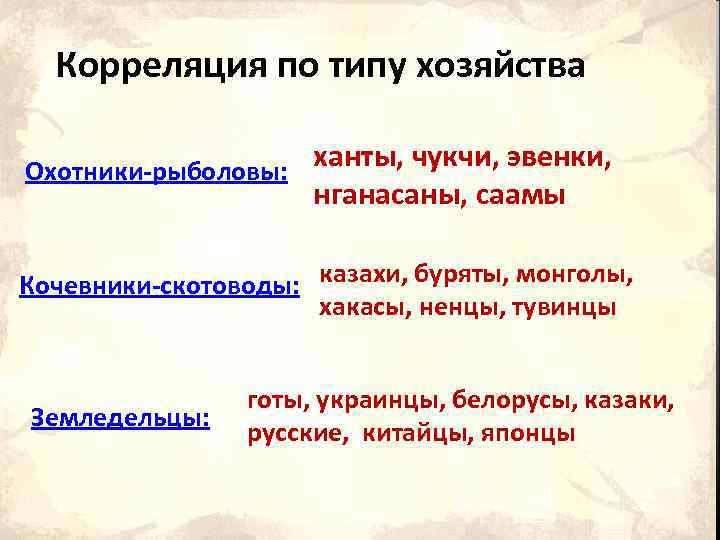 Корреляция по типу хозяйства

Охотники-рыболовы: ханты, чукчи, эвенки, нганасаны, саамы

Кочевники-скотоводы: казахи, буряты, монголы, хакасы, ненцы, тувинцы

Земледельцы: готы, украинцы, белорусы, казаки, русские, китайцы, японцы